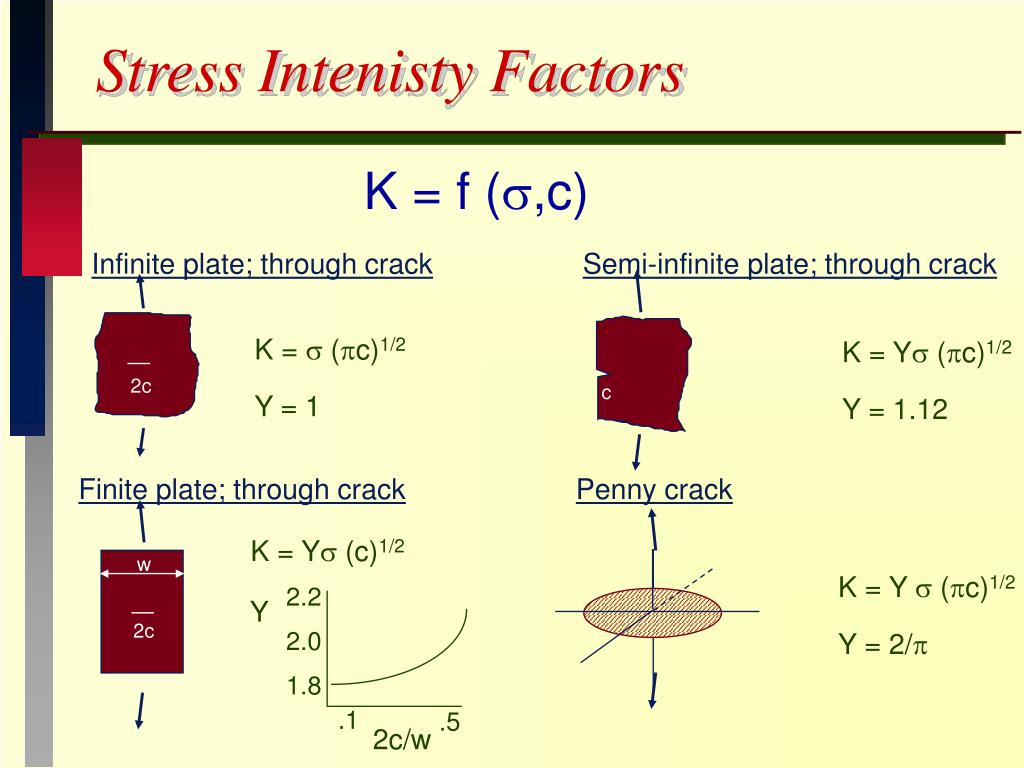 Stress Intenisty Factors

$K = f(\sigma, c)$

Infinite plate; through crack

2c

$K = \sigma (\pi c)^{1/2}$

$Y = 1$

Semi-infinite plate; through crack

c

$K = Y\sigma (\pi c)^{1/2}$

$Y = 1.12$

Finite plate; through crack

w

2c

$K = Y\sigma (c)^{1/2}$

Y

2.2

2.0

1.8

.1

.5

2c/w

Penny crack

$K = Y \sigma (\pi c)^{1/2}$

$Y = 2/\pi$